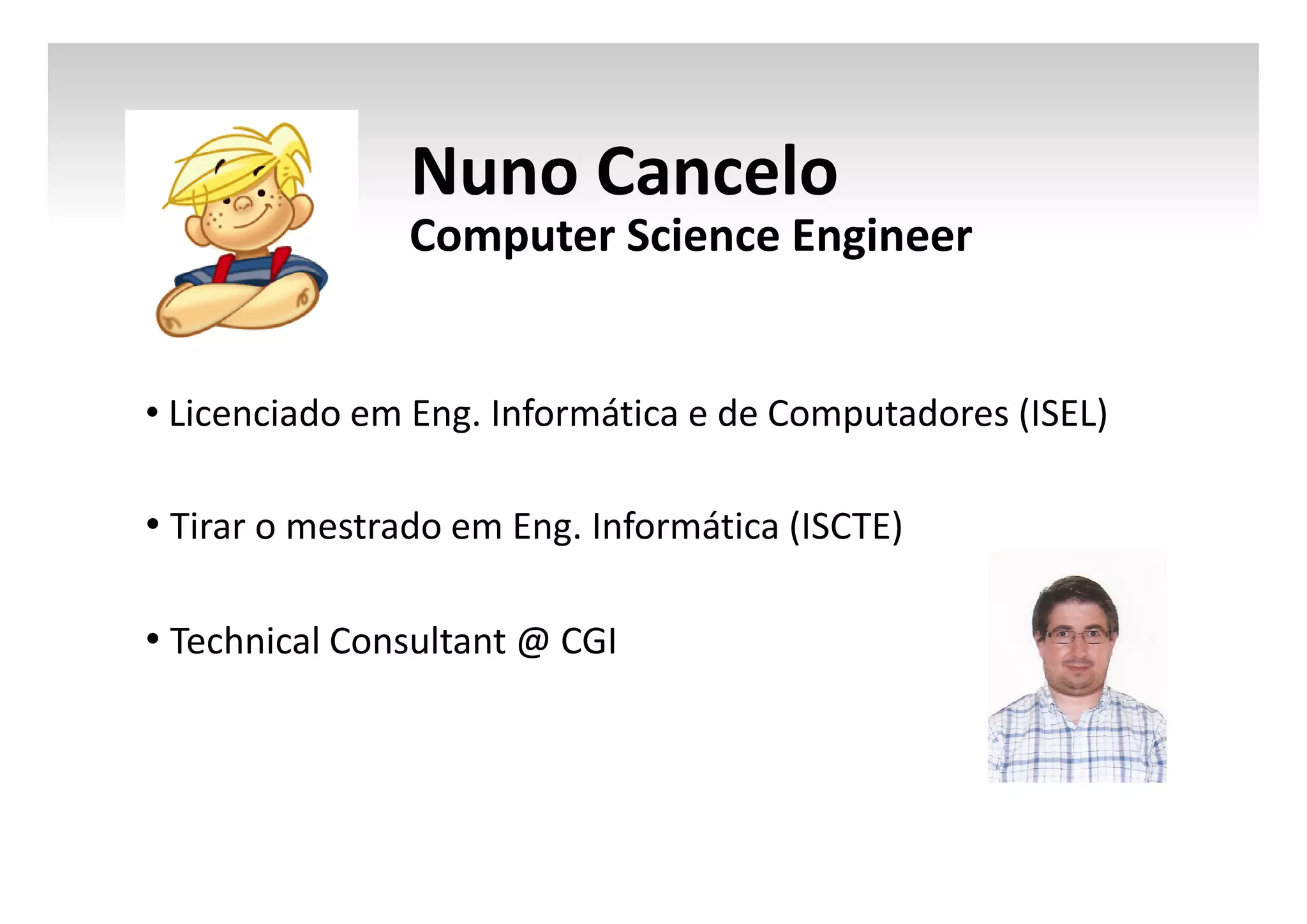 Nuno Cancelo
Computer Science Engineer

• Licenciado em Eng. Informática e de Computadores (ISEL)

• Tirar o mestrado em Eng. Informática (ISCTE)

• Technical Consultant @ CGI